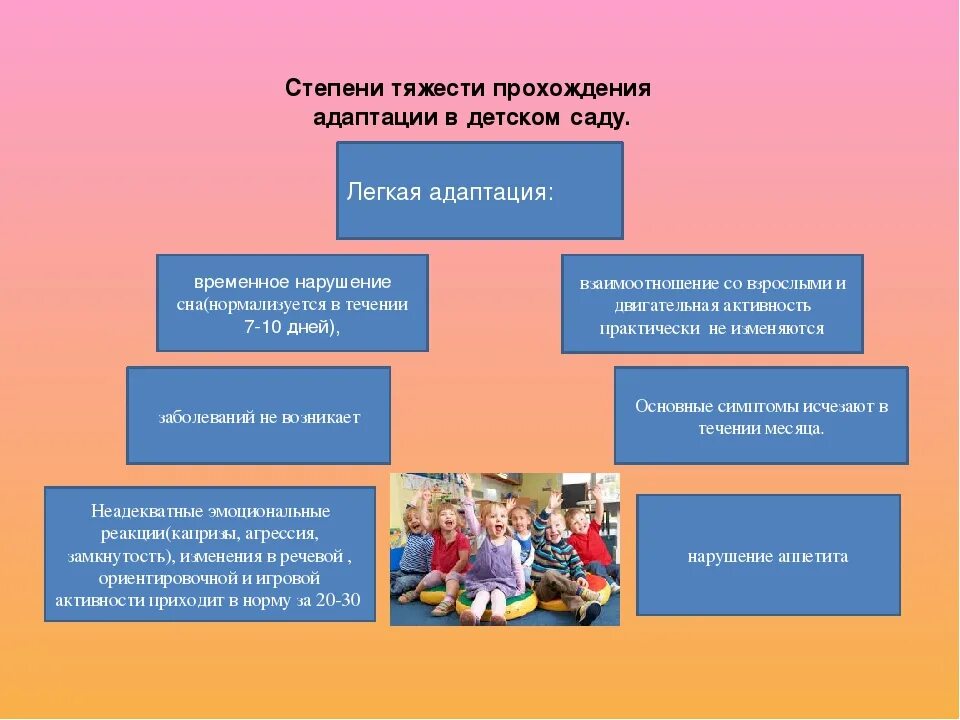 Степени тяжести прохождения адаптации в детском саду.

Легкая адаптация:

временное нарушение сна(нормализуется в течении 7-10 дней),

взаимоотношение со взрослыми и двигательная активность практически не изменяются

заболеваний не возникает

Основные симптомы исчезают в течении месяца.

Неадекватные эмоциональные реакции(капризы, агрессия, замкнутость), изменения в речевой , ориентировочной и игровой активности приходит в норму за 20-30

нарушение аппетита